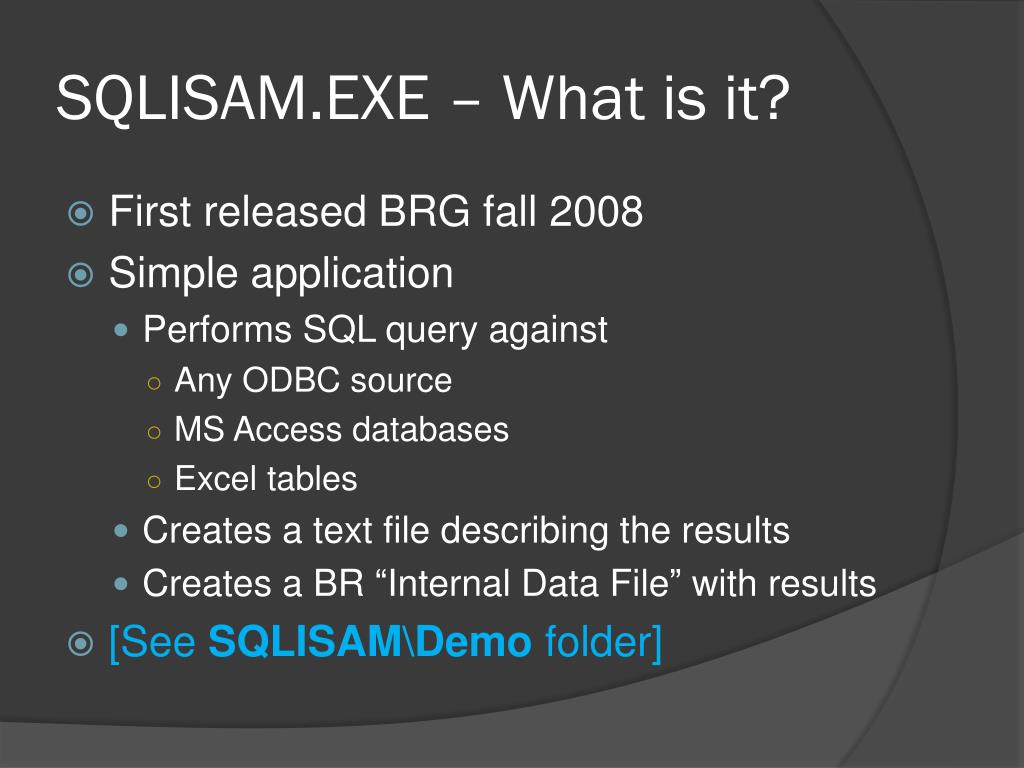 SQLISAM.EXE – What is it?

First released BRG fall 2008

Simple application

Performs SQL query against

Any ODBC source

MS Access databases

Excel tables

Creates a text file describing the results

Creates a BR “Internal Data File” with results

[See SQLISAM\Demo folder]